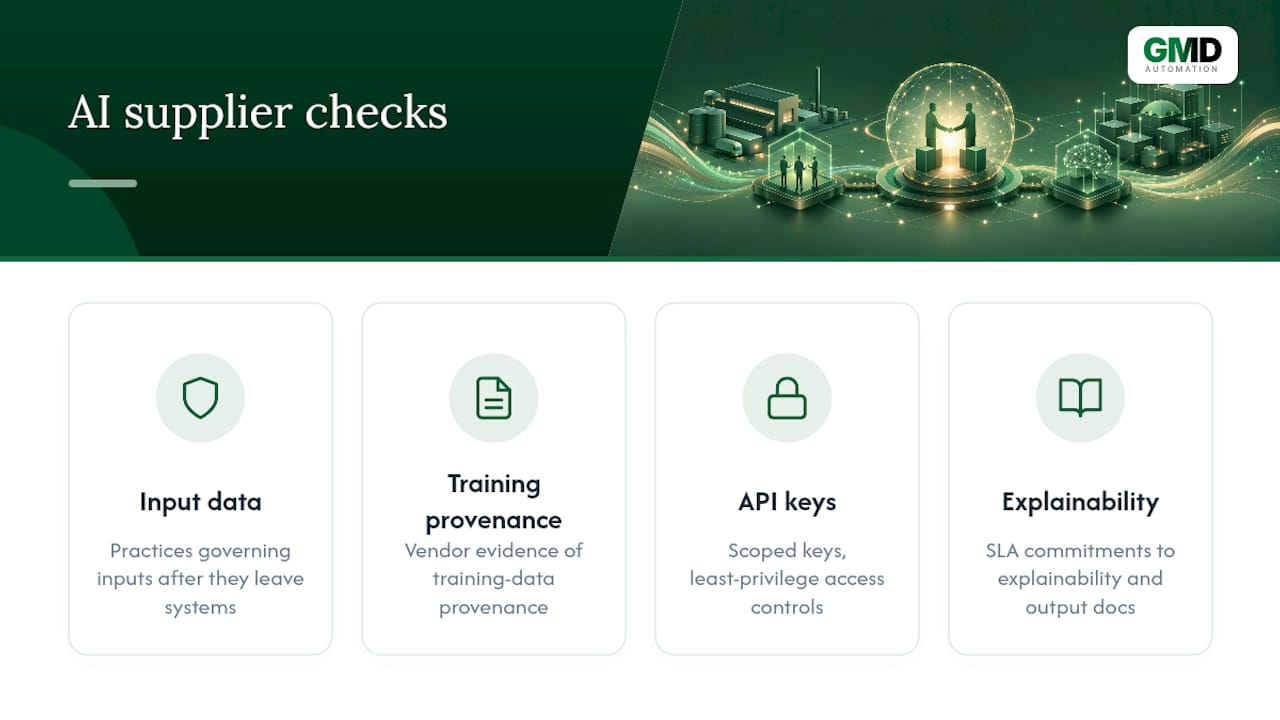 AI supplier checks

GMD
AUTOMATION

Input data

Practices governing inputs after they leave systems

Training provenance

Vendor evidence of training-data provenance

API keys

Scoped keys, least-privilege access controls

Explainability

SLA commitments to explainability and output docs